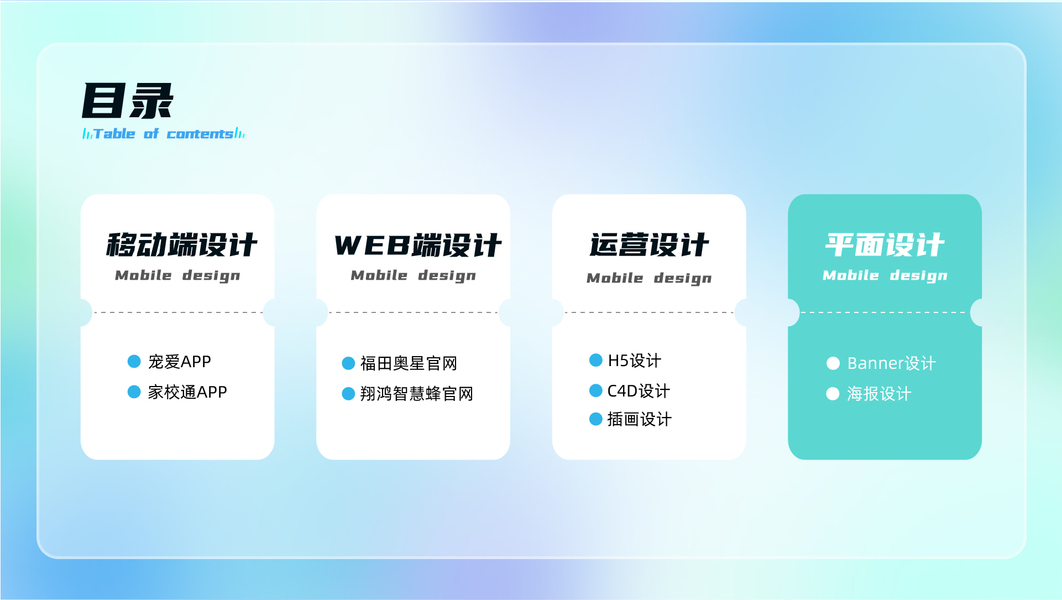 目录
Table of contents

移动端设计
Mobile design
宠爱APP
家校通APP

WEB端设计
Mobile design
福田奥星官网
翔鸿智慧蜂官网

运营设计
Mobile design
H5设计
C4D设计
插画设计

平面设计
Mobile design
Banner设计
海报设计